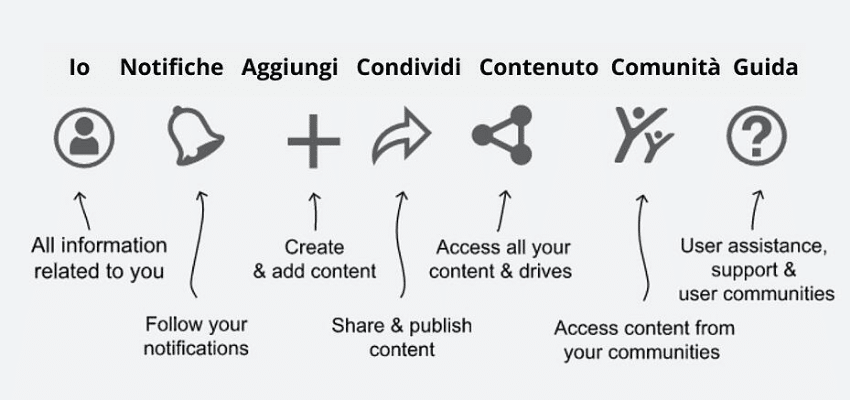 Io Notifiche Aggiungi Condividi Contenuto Comunità Guida

All information related to you

Follow your notifications

Create & add content

Share & publish content

Access all your content & drives

Access content from your communities

User assistance, support & user communities